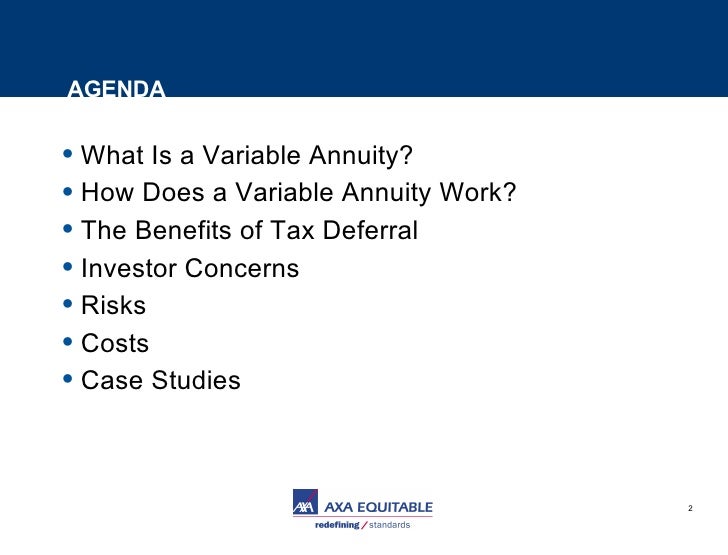 AGENDA

• What Is a Variable Annuity?
• How Does a Variable Annuity Work?
• The Benefits of Tax Deferral
• Investor Concerns
• Risks
• Costs
• Case Studies

AXA AXA EQUITABLE
redefining / standards

2